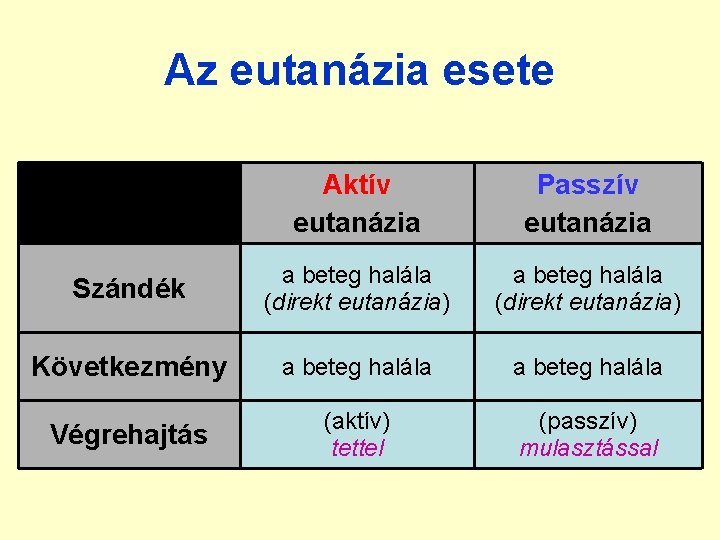 Az eutanázia esete

| | Aktív eutanázia | Passzív eutanázia |
|---|---|---|
| Szándék | a beteg halála (direkt eutanázia) | a beteg halála (direkt eutanázia) |
| Következmény | a beteg halála | a beteg halála |
| Végrehajtás | (aktív) tettel | (passzív) mulasztással |